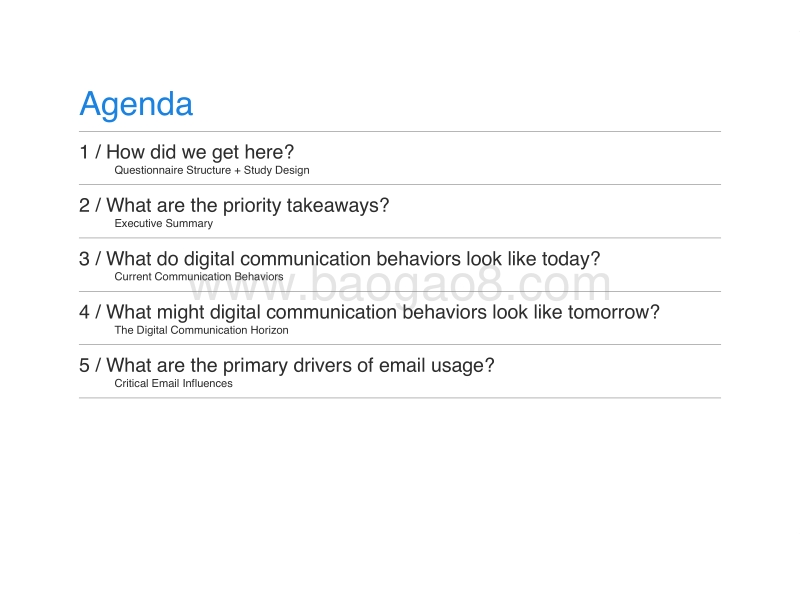 Agenda

1 / How did we get here?
Questionnaire Structure + Study Design

2 / What are the priority takeaways?
Executive Summary

3 / What do digital communication behaviors look like today?
Current Communication Behaviors

www.baogao8.com

4 / What might digital communication behaviors look like tomorrow?
The Digital Communication Horizon

5 / What are the primary drivers of email usage?
Critical Email Influences